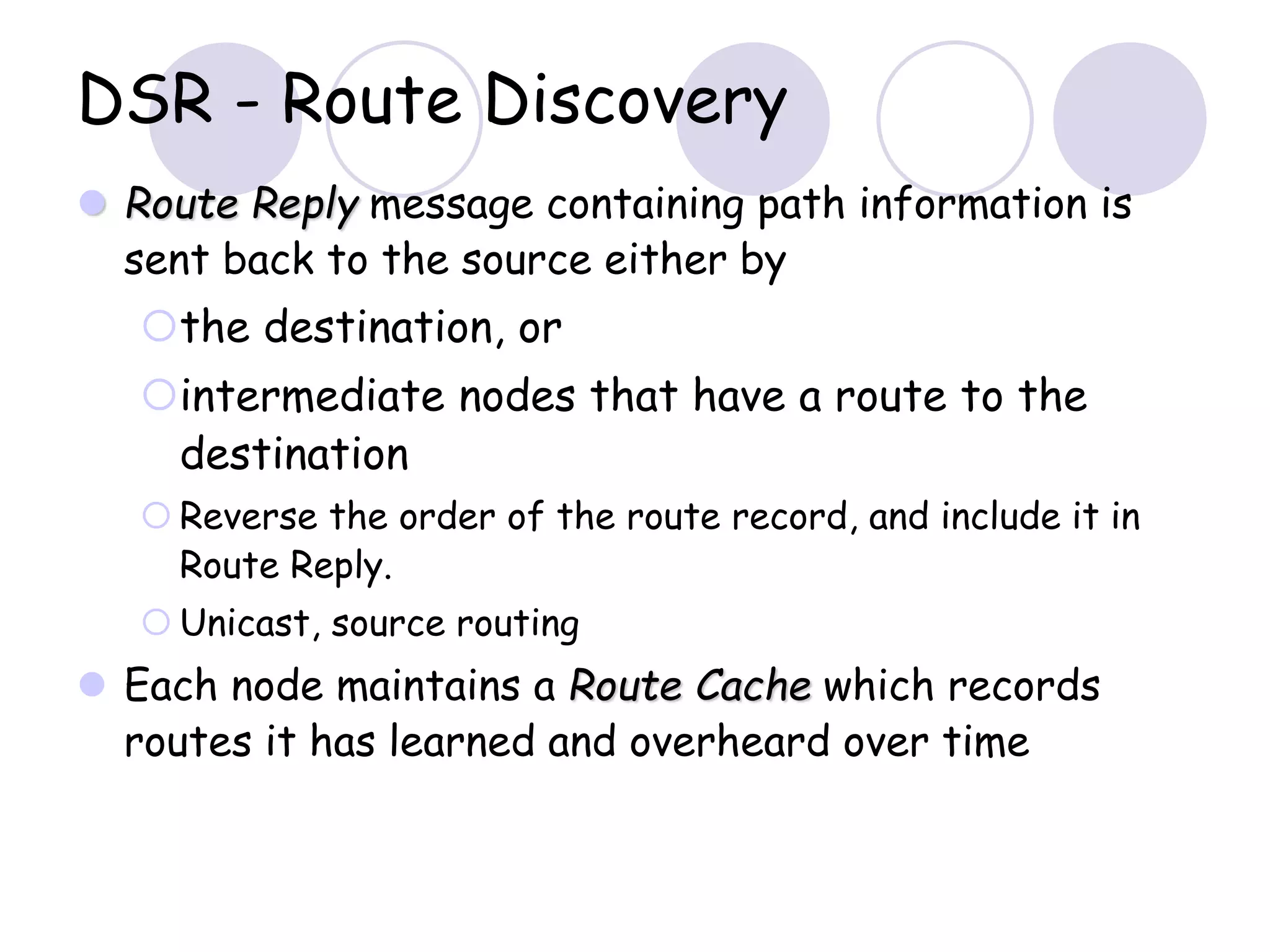 DSR - Route Discovery

Route Reply message containing path information is sent back to the source either by

the destination, or

intermediate nodes that have a route to the destination

Reverse the order of the route record, and include it in Route Reply.

Unicast, source routing

Each node maintains a Route Cache which records routes it has learned and overheard over time